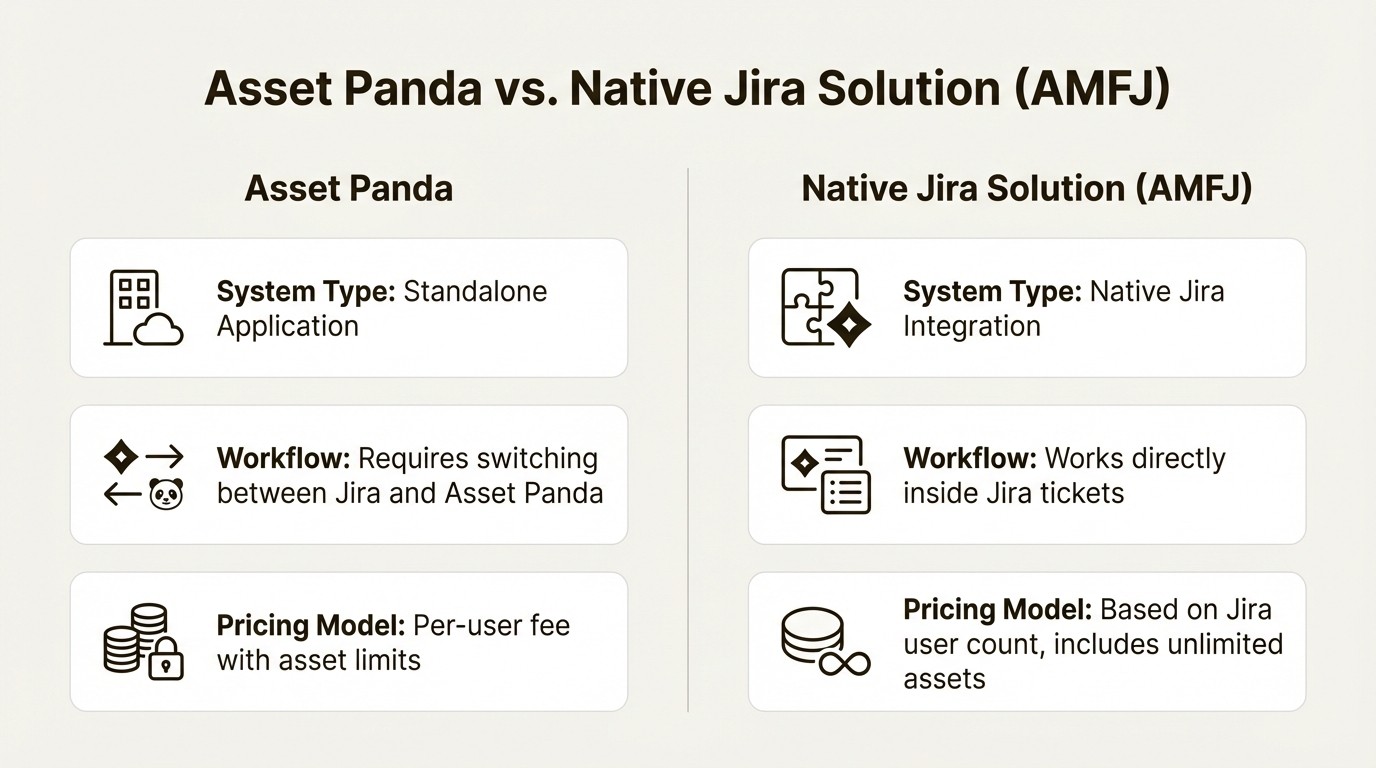 Asset Panda vs. Native Jira Solution (AMFJ)

Asset Panda

System Type: Standalone Application

Workflow: Requires switching between Jira and Asset Panda

Pricing Model: Per-user fee with asset limits

Native Jira Solution (AMFJ)

System Type: Native Jira Integration

Workflow: Works directly inside Jira tickets

Pricing Model: Based on Jira user count, includes unlimited assets